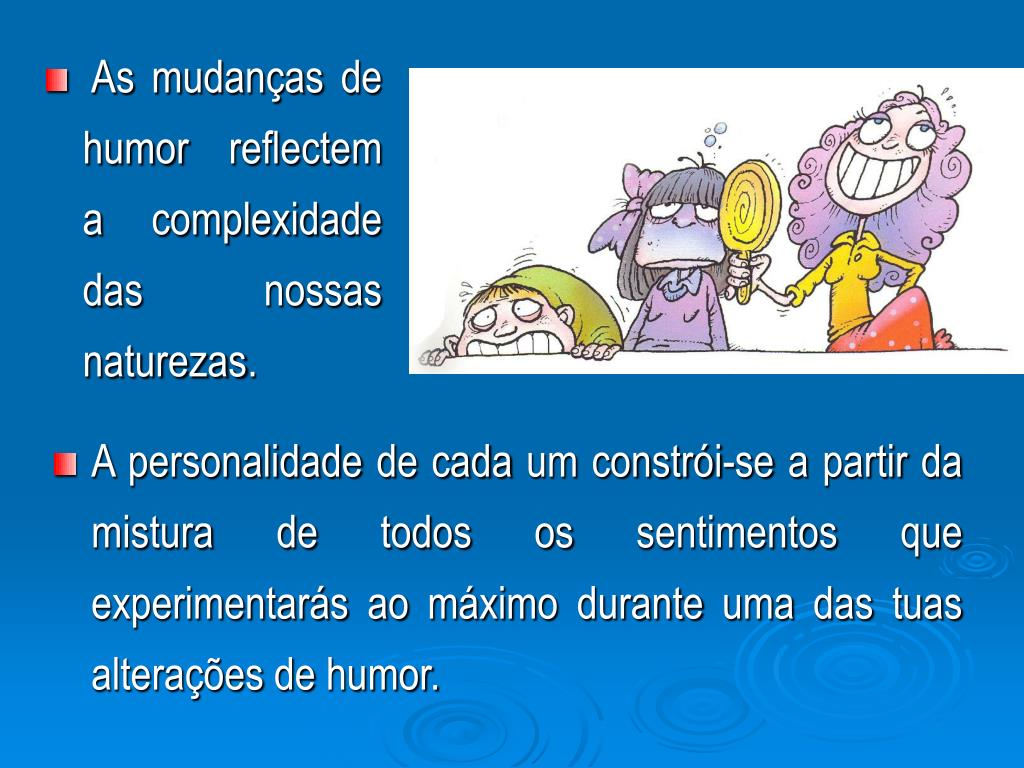 As mudanças de humor reflectem a complexidade das nossas naturezas.

A personalidade de cada um constrói-se a partir da mistura de todos os sentimentos que experimentarás ao máximo durante uma das tuas alterações de humor.